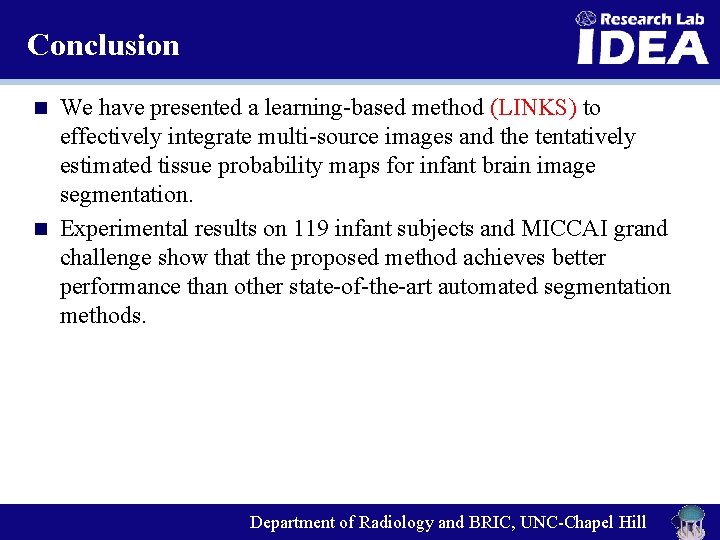 Conclusion

Research Lab
IDEA

■ We have presented a learning-based method (LINKS) to effectively integrate multi-source images and the tentatively estimated tissue probability maps for infant brain image segmentation.

■ Experimental results on 119 infant subjects and MICCAI grand challenge show that the proposed method achieves better performance than other state-of-the-art automated segmentation methods.

Department of Radiology and BRIC, UNC-Chapel Hill